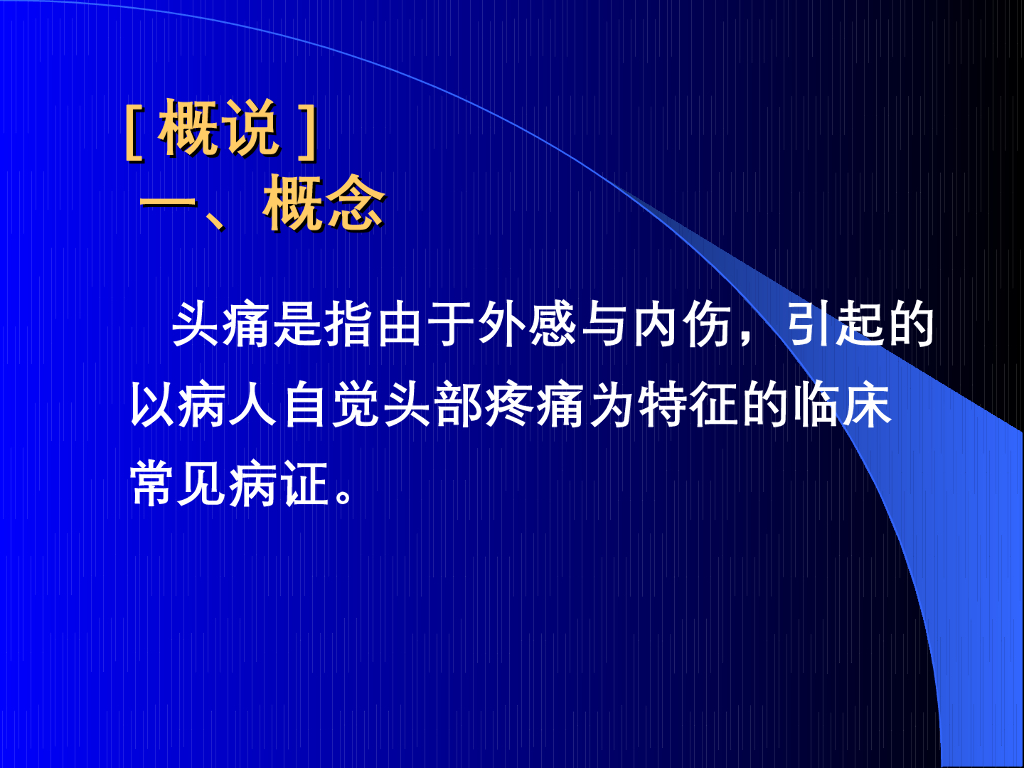 [ 概说 ]
一、概念

头痛是指由于外感与内伤，引起的以病人自觉头部疼痛为特征的临床常见病证。